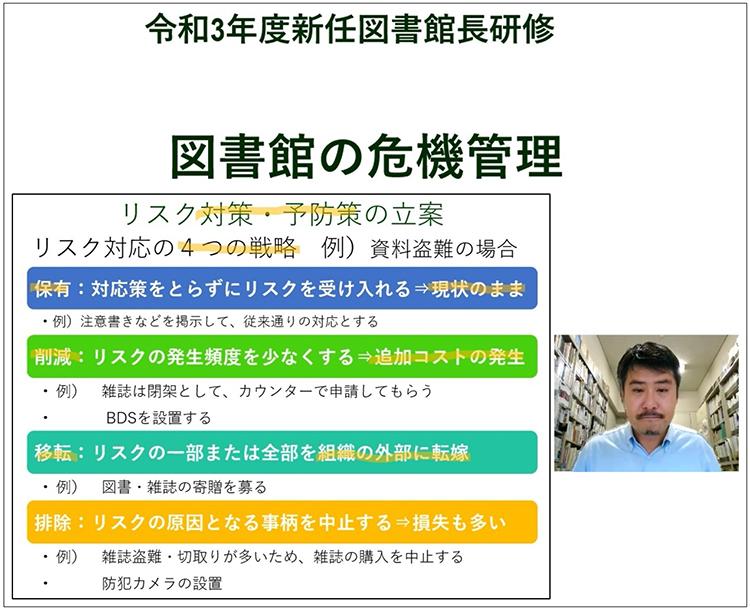 令和3年度新任図書館長研修

図書館の危機管理

リスク対策・予防策の立案

リスク対応の４つの戦略　例）資料盗難の場合

保有：対応策をとらずにリスクを受け入れる⇒現状のまま

・例）注意書きなどを掲示して、従来通りの対応とする

削減：リスクの発生頻度を少なくする⇒追加コストの発生

・例）　雑誌は閉架として、カウンターで申請してもらう

・　BDSを設置する

移転：リスクの一部または全部を組織の外部に転嫁

・例）　図書・雑誌の寄贈を募る

排除：リスクの原因となる事柄を中止する⇒損失も多い

・例）　雑誌盗難・切取りが多いため、雑誌の購入を中止する

・　防犯カメラの設置